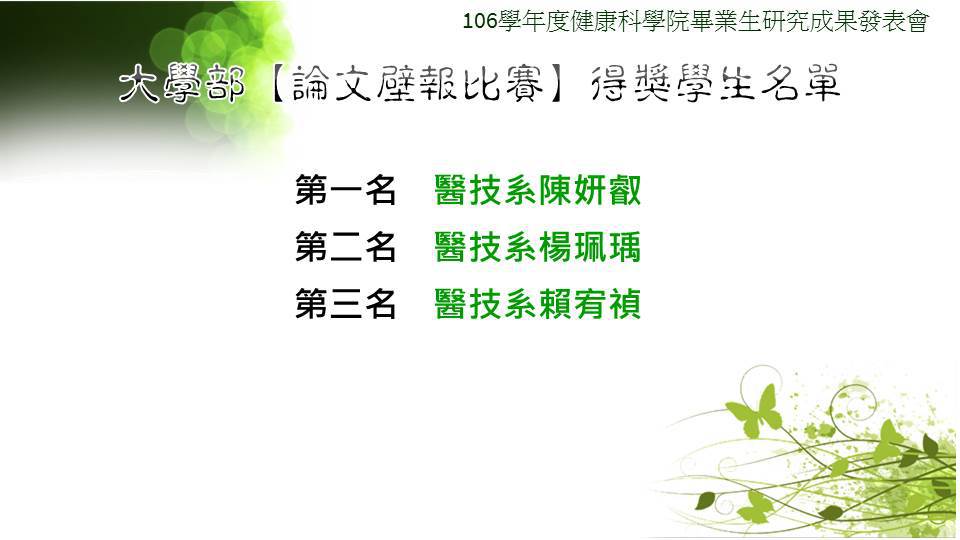 106學年度健康科學院畢業生研究成果發表會

大學部【論文壁報比賽】得獎學生名單

第一名 醫技系陳妍叡
第二名 醫技系楊珮瑀
第三名 醫技系賴宥禎